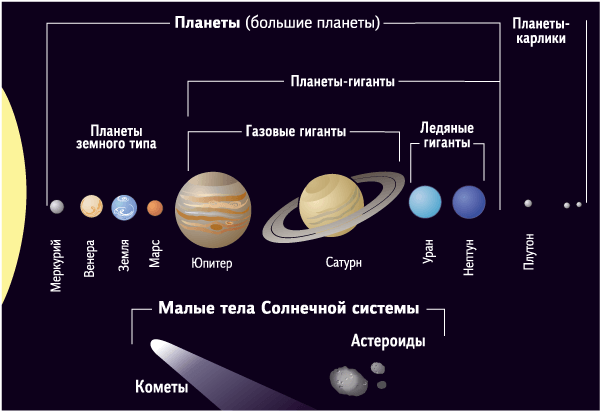 Планеты (большие планеты)

Планеты-карлики

Планеты-гиганты

Планеты земного типа

Газовые гиганты

Ледяные гиганты

Меркурий

Венера

Земля

Марс

Юпитер

Сатурн

Уран

Нептун

Плутон

Малые тела Солнечной системы

Астероиды

Кометы